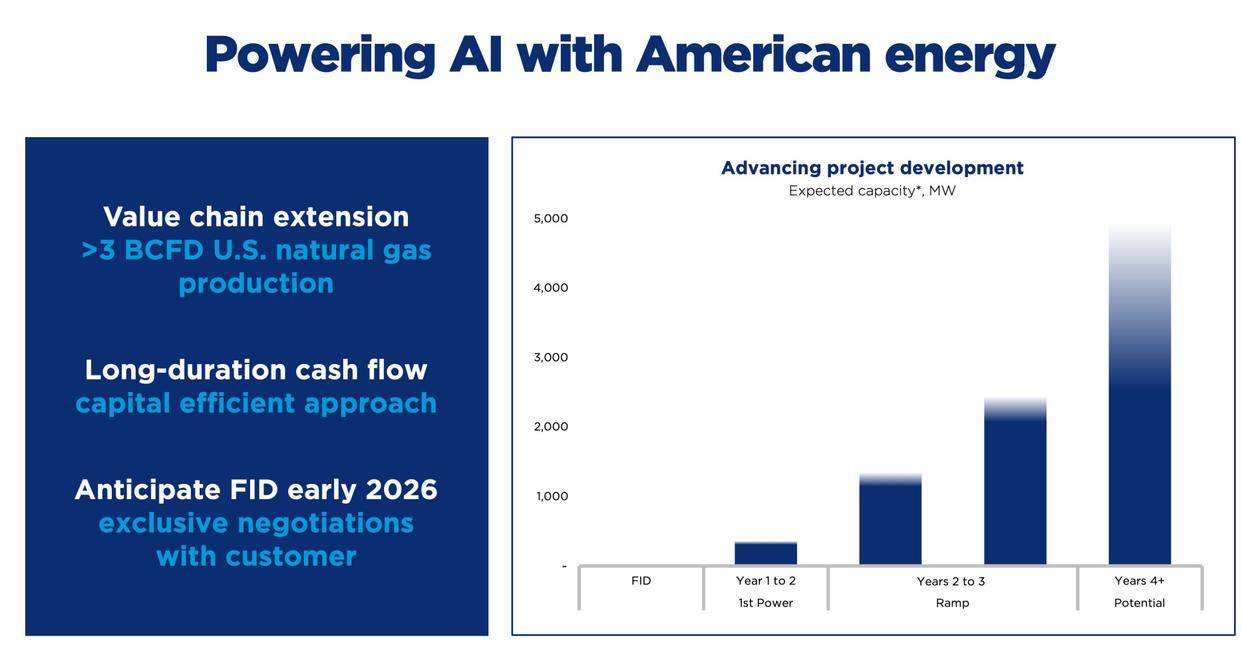 Powering AI with American energy

Value chain extension
>3 BCFD U.S. natural gas production

Long-duration cash flow
capital efficient approach

Anticipate FID early 2026
exclusive negotiations with customer

Advancing project development
Expected capacity*, MW

5,000
4,000
3,000
2,000
1,000
-

FID
Year 1 to 2
1st Power
Years 2 to 3
Ramp
Years 4+
Potential